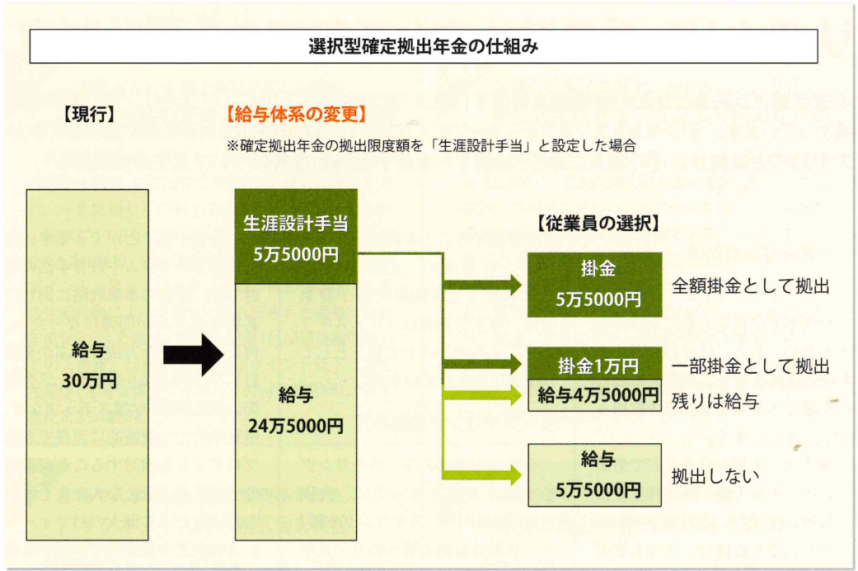 選択型確定拠出年金の仕組み

【現行】

【給与体系の変更】

※確定拠出年金の拠出限度額を「生涯設計手当」と設定した場合

給与
30万円

生涯設計手当
5万5000円

給与
24万5000円

【従業員の選択】

掛金
5万5000円

全額掛金として拠出

掛金1万円

給与4万5000円

一部掛金として拠出
残りは給与

給与
5万5000円

拠出しない